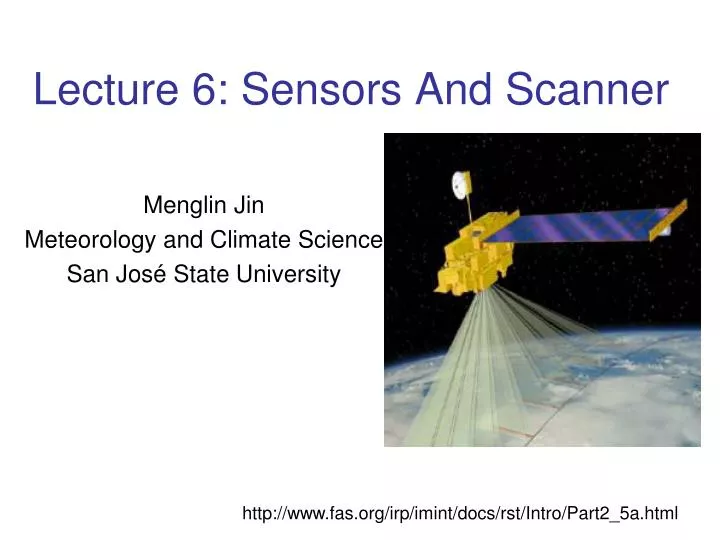 Lecture 6: Sensors And Scanner

Menglin Jin
Meteorology and Climate Science
San José State University

http://www.fas.org/irp/imint/docs/rst/Intro/Part2_5a.html